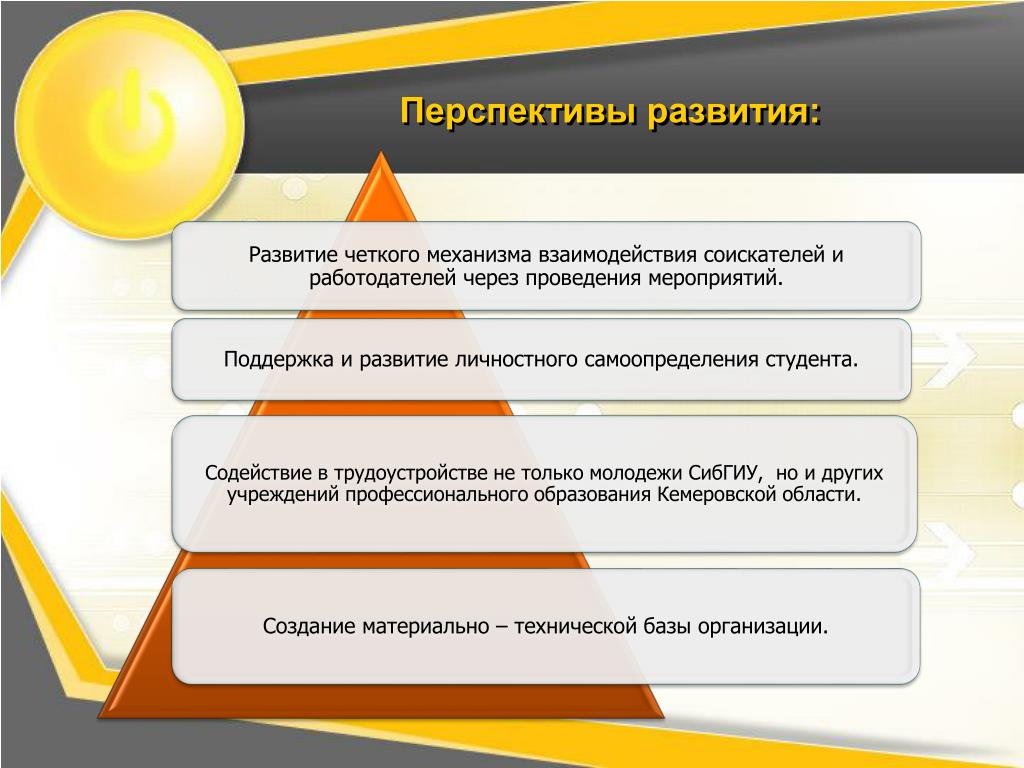 Перспективы развития:

Развитие четкого механизма взаимодействия соискателей и работодателей через проведения мероприятий.

Поддержка и развитие личностного самоопределения студента.

Содействие в трудоустройстве не только молодежи СибГИУ,  но и других учреждений профессионального образования Кемеровской области.

Создание материально – технической базы организации.